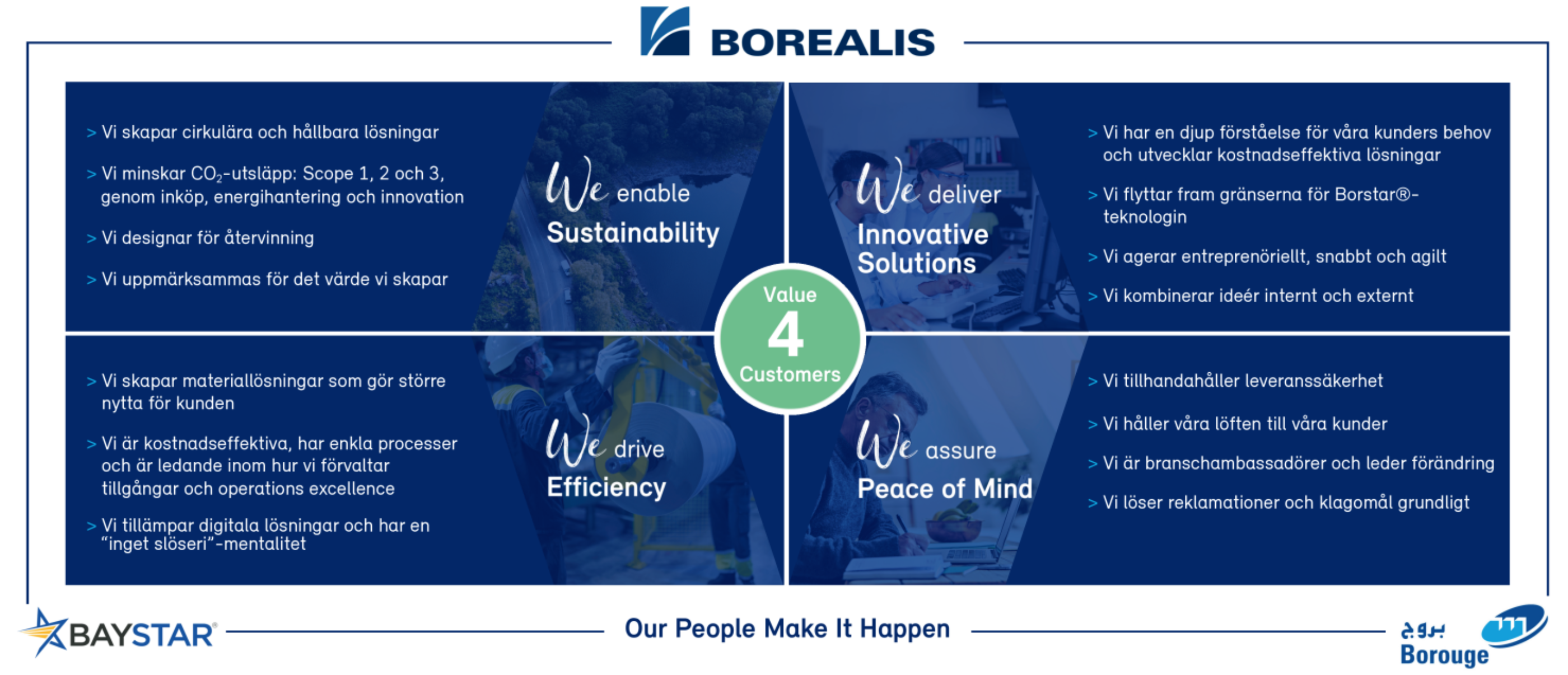 BOREALIS

> Vi skapar cirkulära och hållbara lösningar

> Vi minskar $CO_2$-utsläpp: Scope 1, 2 och 3, genom inköp, energihantering och innovation

> Vi designar för återvinning

> Vi uppmärksammas för det värde vi skapar

We enable
Sustainability

We deliver
Innovative Solutions

> Vi har en djup förståelse för våra kunders behov och utvecklar kostnadseffektiva lösningar

> Vi flyttar fram gränserna för Borstar®-teknologin

> Vi agerar entreprenöriellt, snabbt och agilt

> Vi kombinerar ideér internt och externt

Value
4
Customers

> Vi skapar materiallösningar som gör större nytta för kunden

> Vi är kostnadseffektiva, har enkla processer och är ledande inom hur vi förvaltar tillgångar och operations excellence

> Vi tillämpar digitala lösningar och har en "inget slöseri"-mentalitet

We drive
Efficiency

We assure
Peace of Mind

> Vi tillhandahåller leveranssäkerhet

> Vi håller våra löften till våra kunder

> Vi är branschambassadörer och leder förändring

> Vi löser reklamationer och klagomål grundligt

BAYSTAR®

Our People Make It Happen

بروج
Borouge